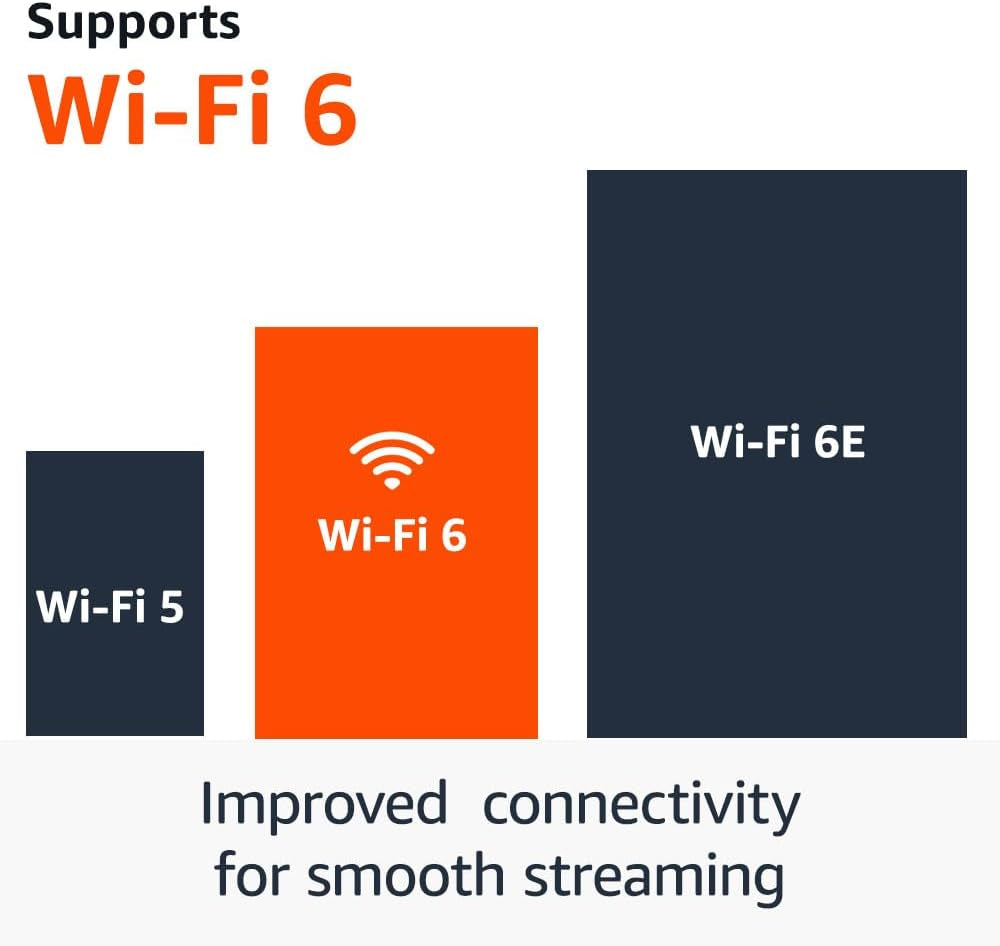 Supports
Wi-Fi 6

Wi-Fi 5

Wi-Fi 6

Wi-Fi 6E

Improved connectivity for smooth streaming